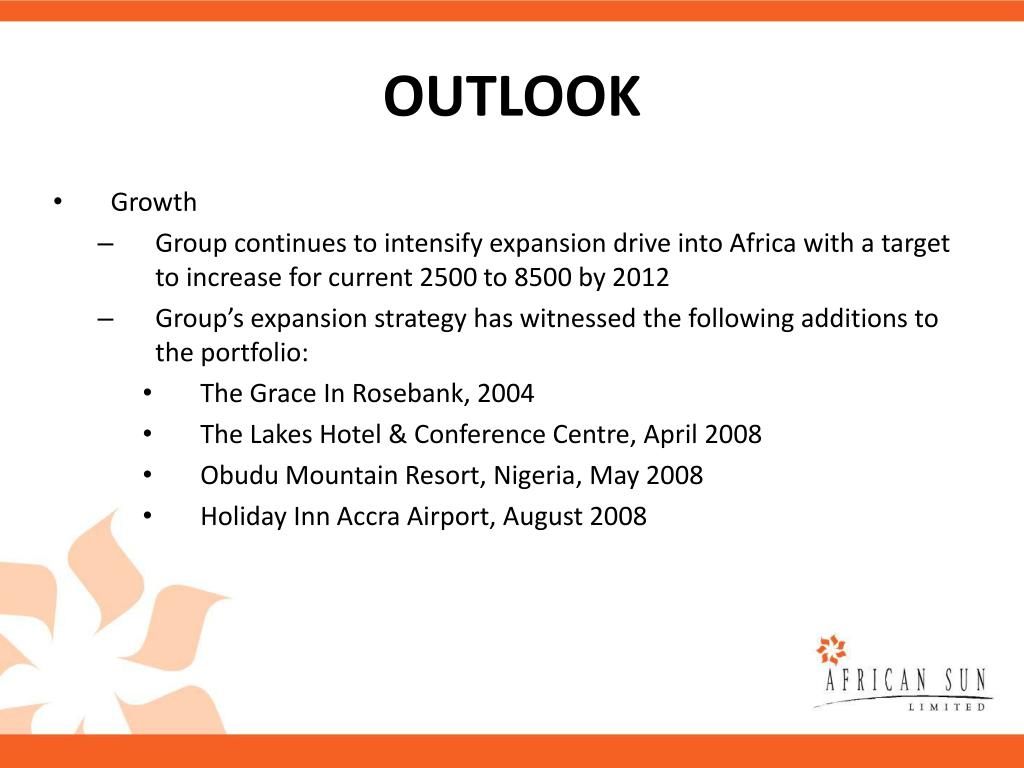 OUTLOOK

• Growth
– Group continues to intensify expansion drive into Africa with a target to increase for current 2500 to 8500 by 2012
– Group's expansion strategy has witnessed the following additions to the portfolio:
• The Grace In Rosebank, 2004
• The Lakes Hotel & Conference Centre, April 2008
• Obudu Mountain Resort, Nigeria, May 2008
• Holiday Inn Accra Airport, August 2008

AFRICAN SUN
LIMITED